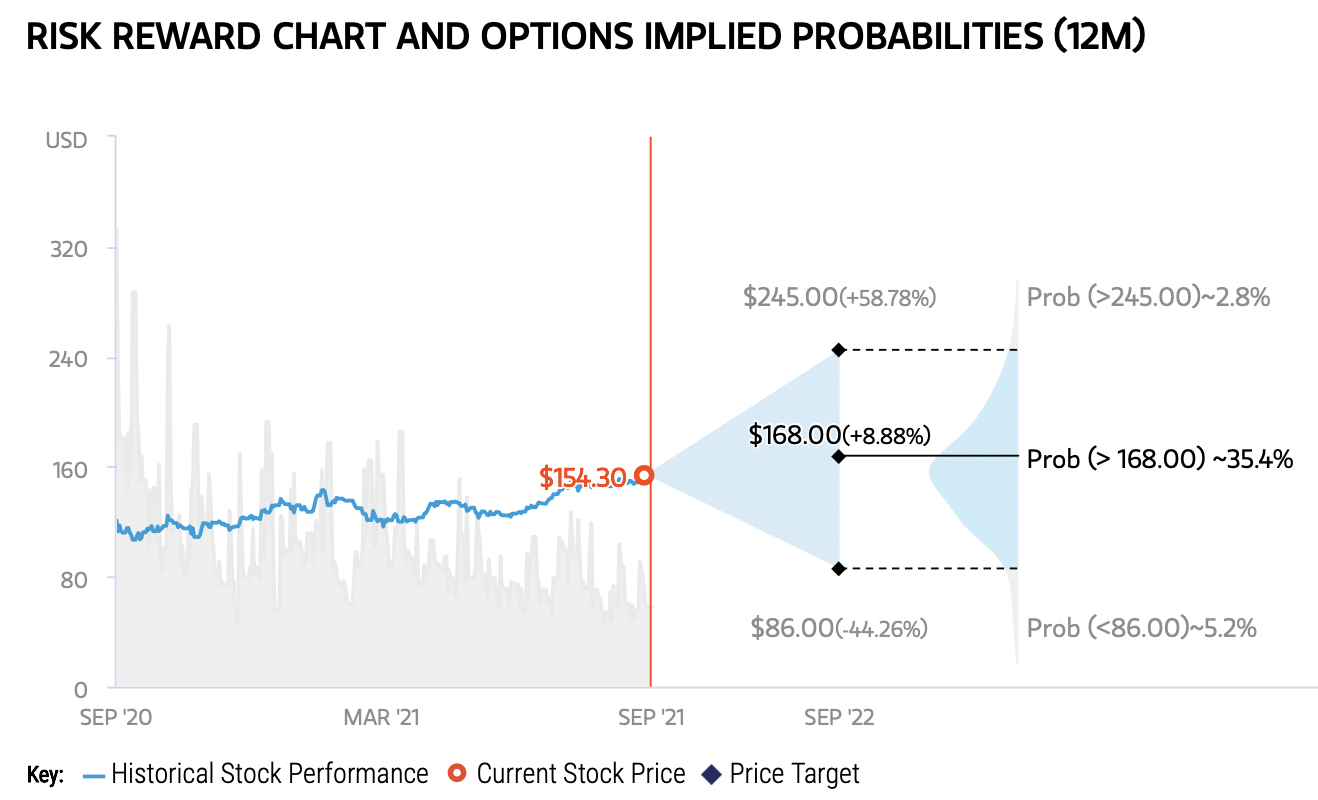 RISK REWARD CHART AND OPTIONS IMPLIED PROBABILITIES (12M)

USD
320
240
160
80
0

SEP '20
MAR '21
SEP '21
SEP '22

$154.30

$245.00(+58.78%)
$168.00(+8.88%)
$86.00(-44.26%)

Prob (>245.00)~2.8%
Prob (> 168.00) ~35.4%
Prob (<86.00)~5.2%

Key: Historical Stock Performance Current Stock Price Price Target